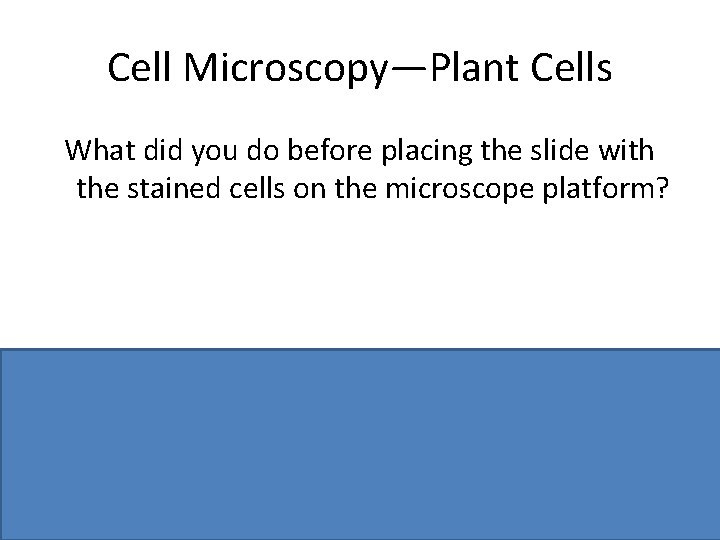 Cell Microscopy—Plant Cells

What did you do before placing the slide with the stained cells on the microscope platform?